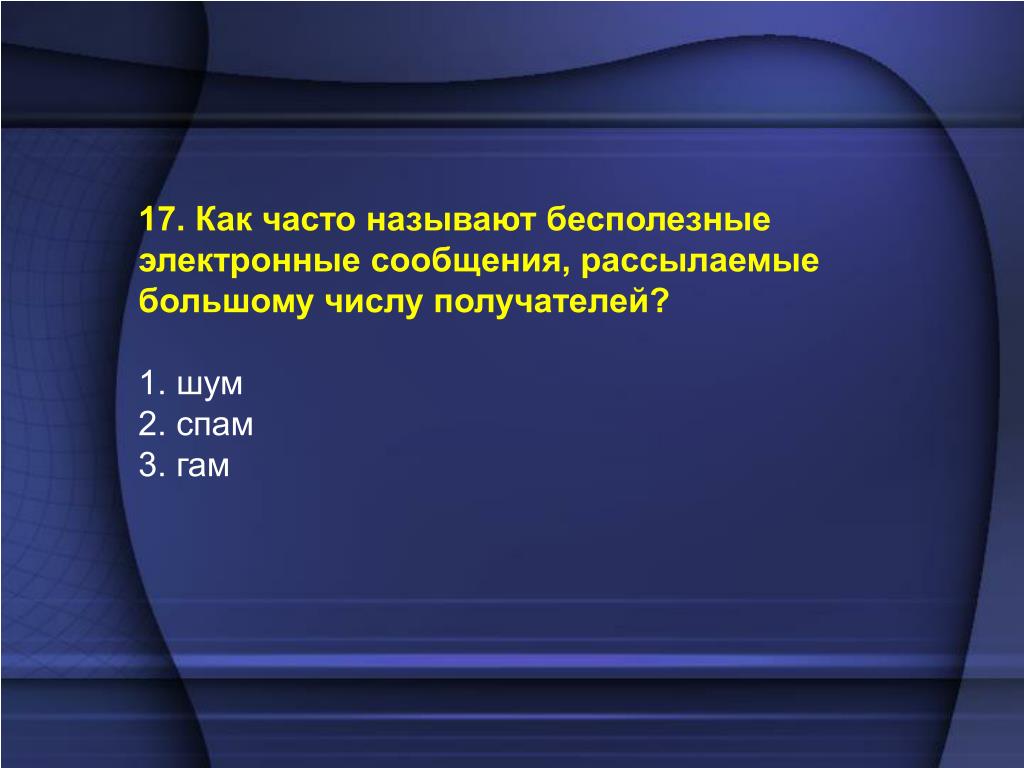 17. Как часто называют бесполезные электронные сообщения, рассылаемые большому числу получателей?

1. шум
2. спам
3. гам